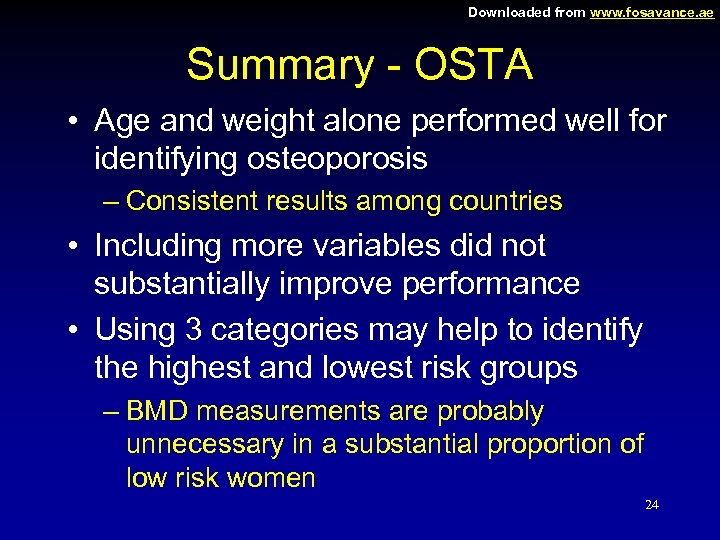 Downloaded from www.fosavance.ae

Summary - OSTA

• Age and weight alone performed well for identifying osteoporosis

– Consistent results among countries

• Including more variables did not substantially improve performance

• Using 3 categories may help to identify the highest and lowest risk groups

– BMD measurements are probably unnecessary in a substantial proportion of low risk women

24